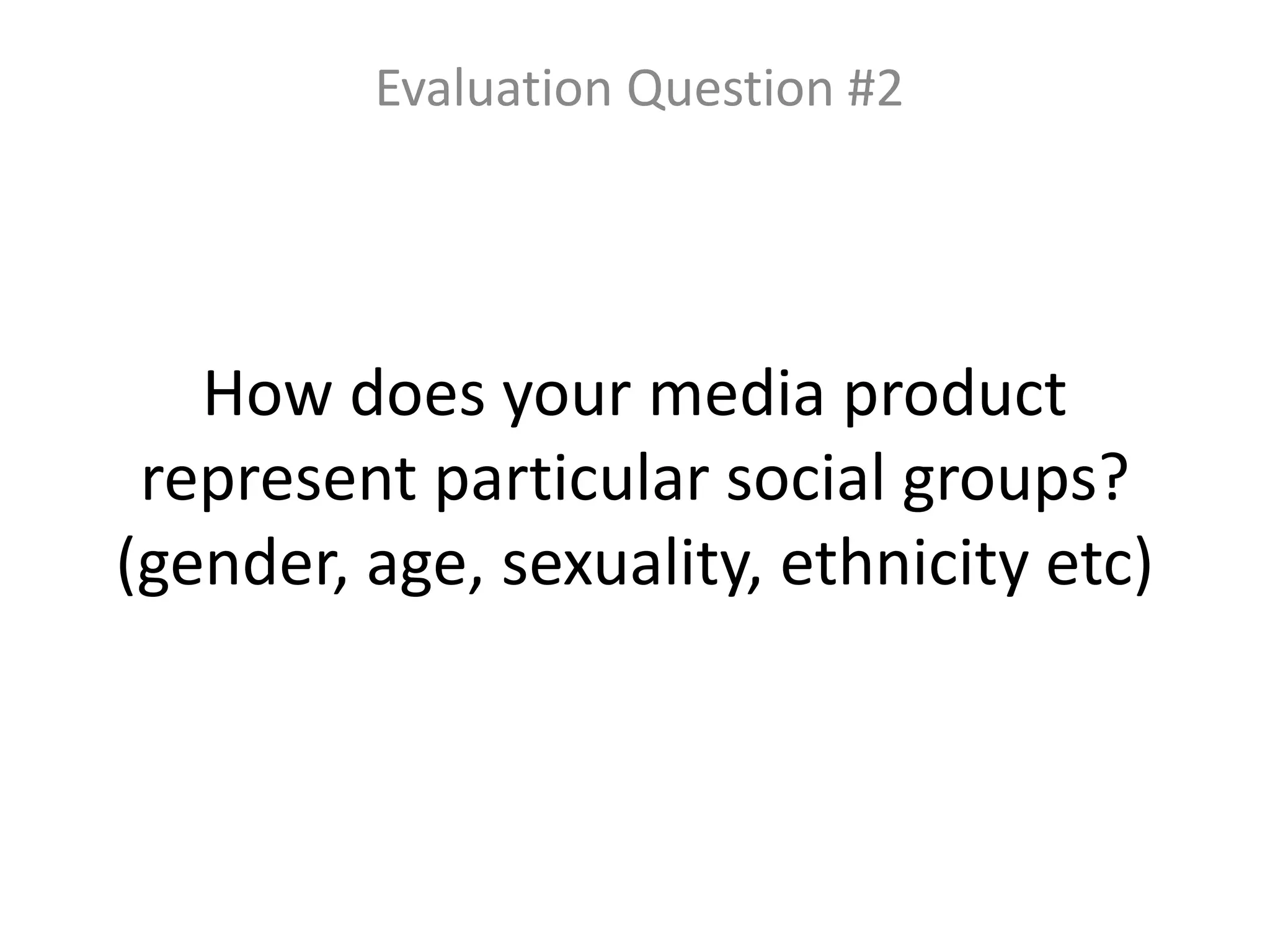 Evaluation Question #2

How does your media product represent particular social groups? (gender, age, sexuality, ethnicity etc)